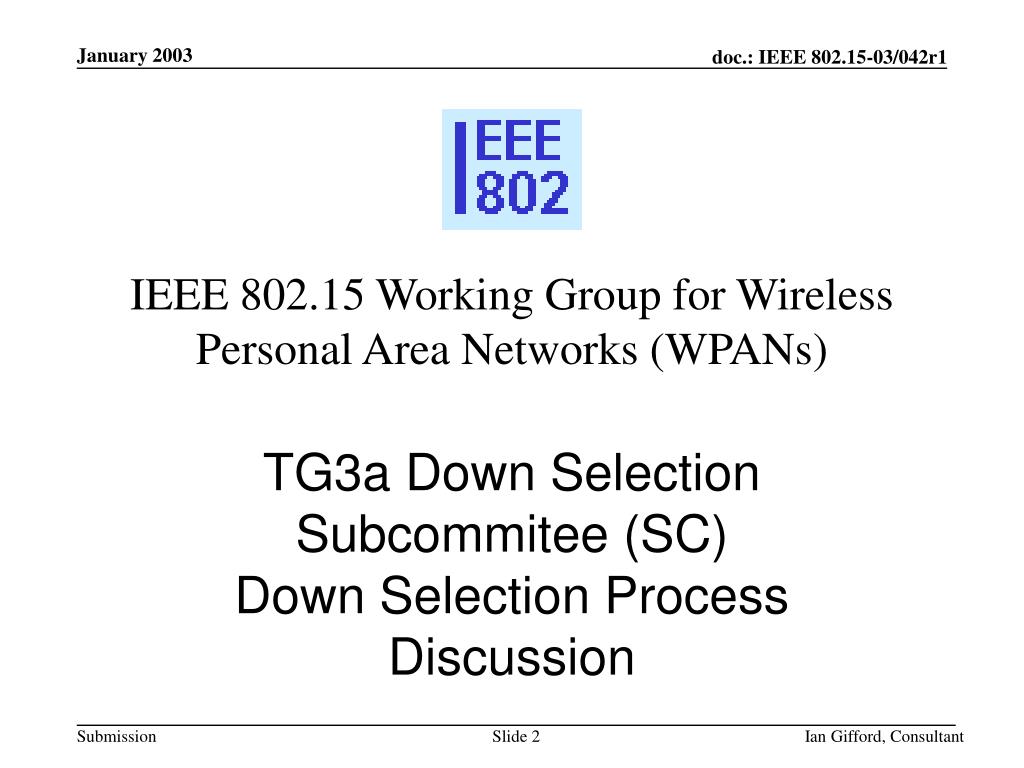 January 2003

doc.: IEEE 802.15-03/042r1

IEEE 802

IEEE 802.15 Working Group for Wireless Personal Area Networks (WPANs)

TG3a Down Selection Subcommitee (SC)
Down Selection Process Discussion

Submission

Slide 2

Ian Gifford, Consultant